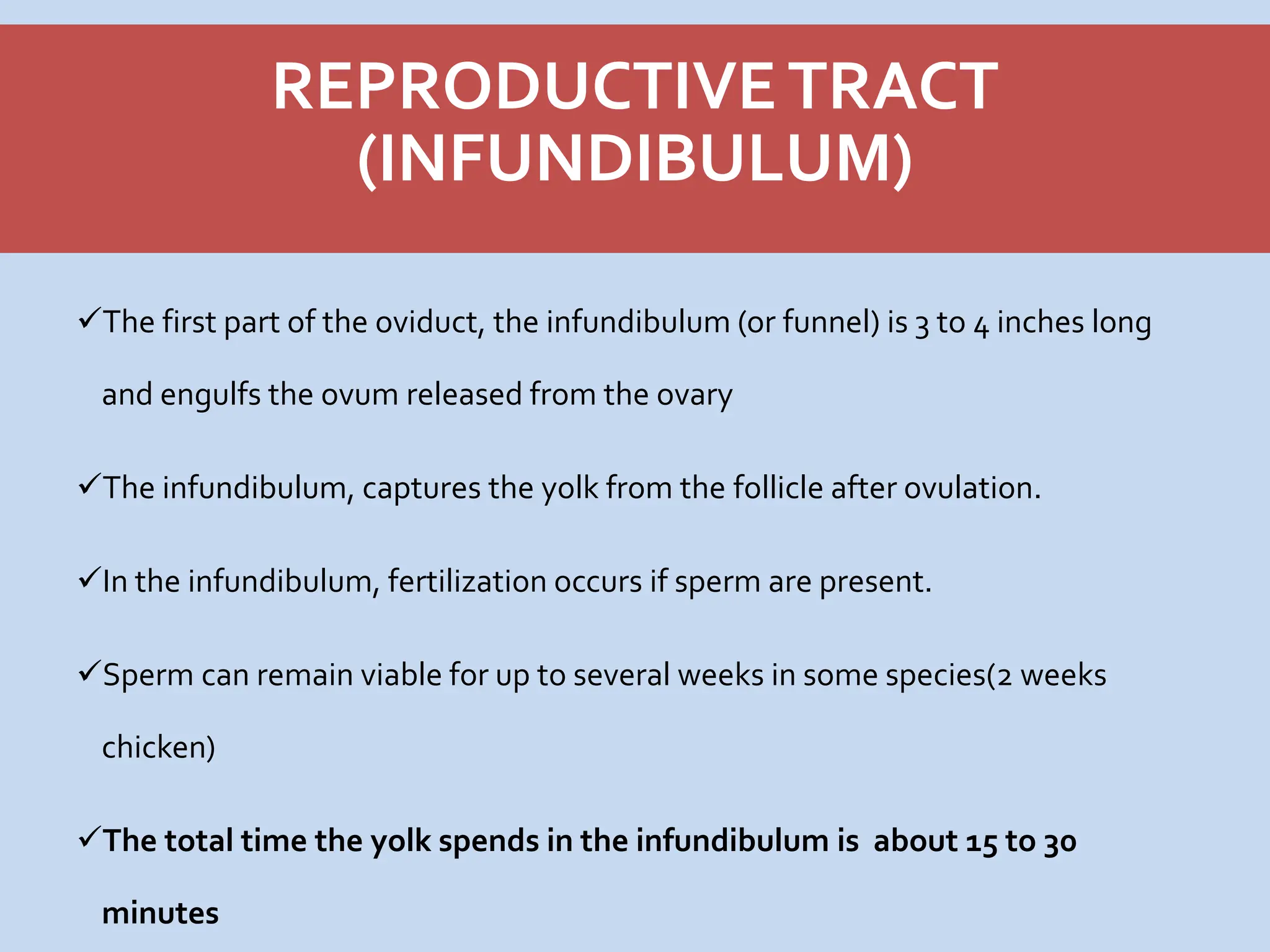 REPRODUCTIVE TRACT (INFUNDIBULUM)

✓The first part of the oviduct, the infundibulum (or funnel) is 3 to 4 inches long and engulfs the ovum released from the ovary

✓The infundibulum, captures the yolk from the follicle after ovulation.

✓In the infundibulum, fertilization occurs if sperm are present.

✓Sperm can remain viable for up to several weeks in some species(2 weeks chicken)

✓The total time the yolk spends in the infundibulum is about 15 to 30 minutes